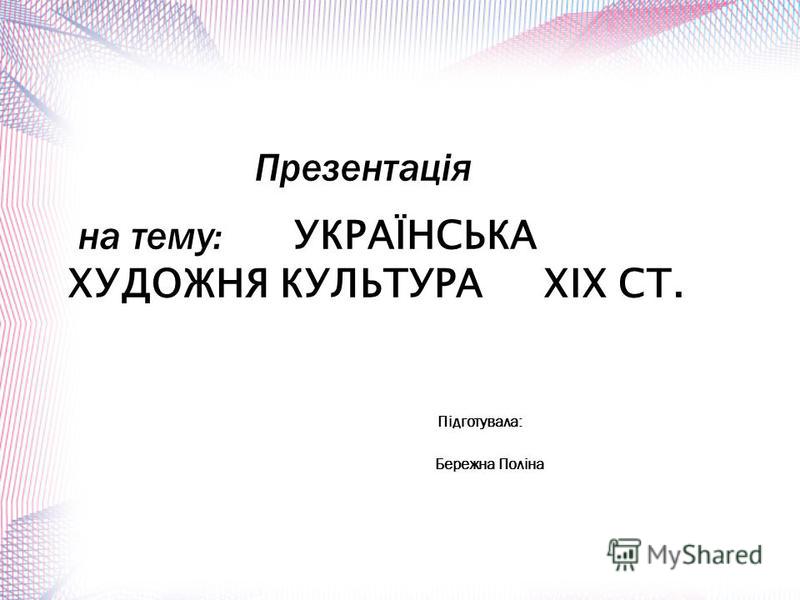 Презентація

на тему: УКРАЇНСЬКА ХУДОЖНЯ КУЛЬТУРА XIX СТ.

Підготувала:

Бережна Поліна

MyShared